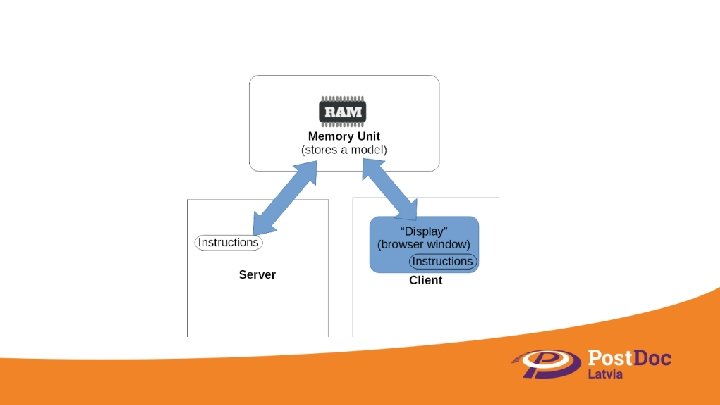 RAM
Memory Unit
(stores a model)

Instructions

Server

"Display"
(browser window)
Instructions

Client

PostDoc
Latvia